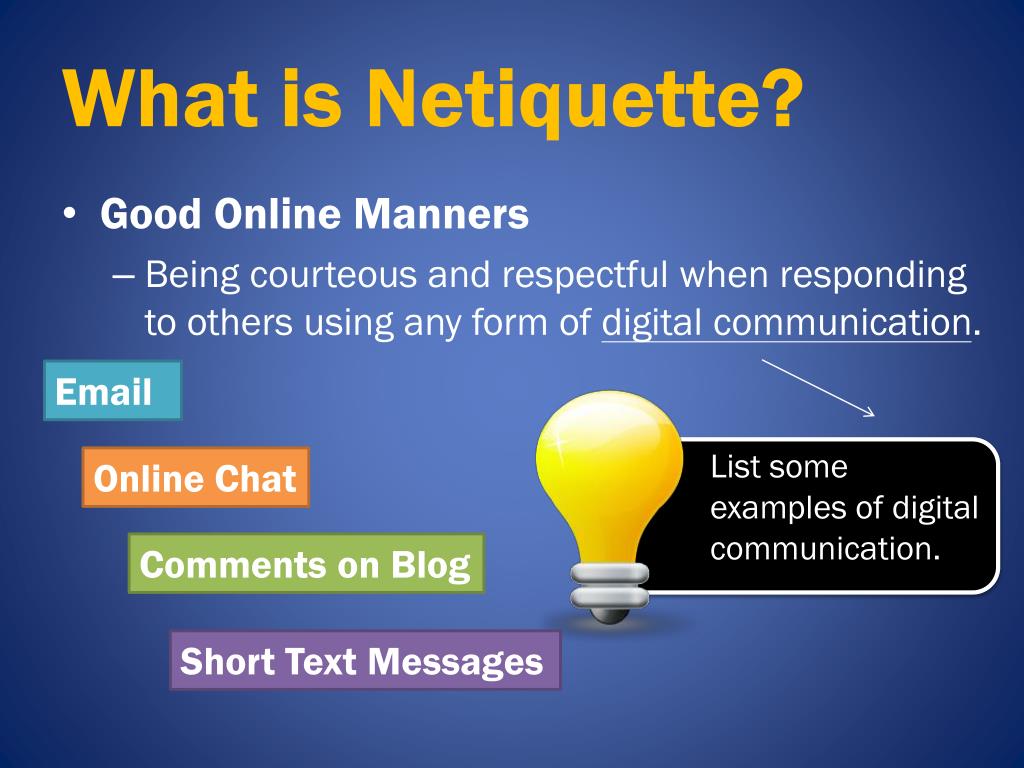 What is Netiquette?

• Good Online Manners
– Being courteous and respectful when responding to others using any form of digital communication.

Email

Online Chat

Comments on Blog

Short Text Messages

List some examples of digital communication.